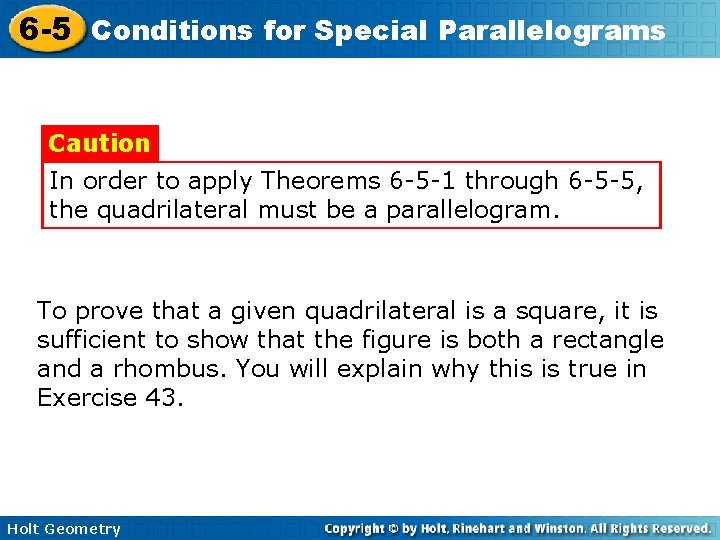 6-5 Conditions for Special Parallelograms

Caution

In order to apply Theorems 6-5-1 through 6-5-5, the quadrilateral must be a parallelogram.

To prove that a given quadrilateral is a square, it is sufficient to show that the figure is both a rectangle and a rhombus. You will explain why this is true in Exercise 43.

Holt Geometry

Copyright © by Holt, Rinehart and Winston. All Rights Reserved.